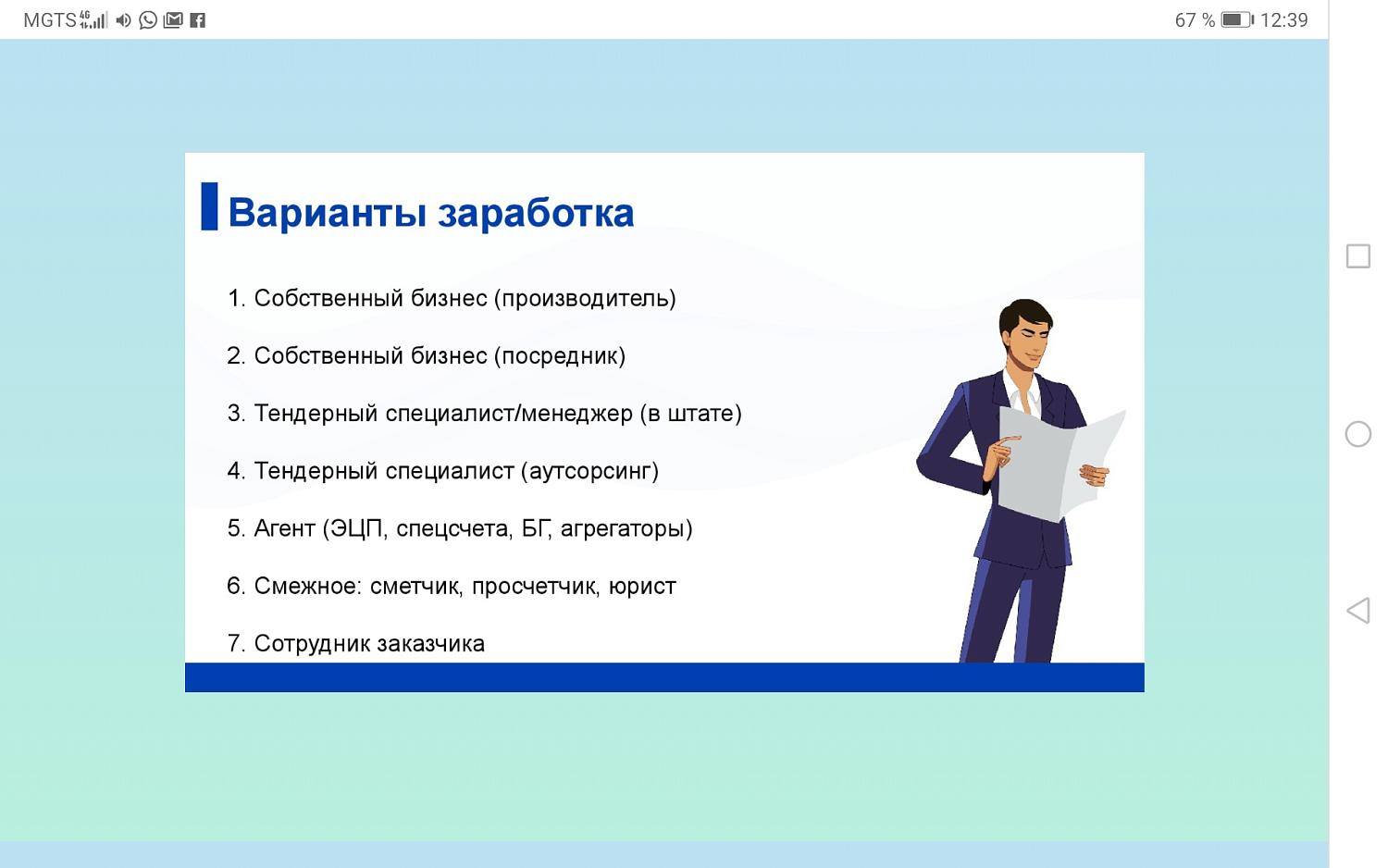 MGTS 4G 67 % 12:39

Варианты заработка

1. Собственный бизнес (производитель)
2. Собственный бизнес (посредник)
3. Тендерный специалист/менеджер (в штате)
4. Тендерный специалист (аутсорсинг)
5. Агент (ЭЦП, спецсчета, БГ, агрегаторы)
6. Смежное: сметчик, просчетчик, юрист
7. Сотрудник заказчика